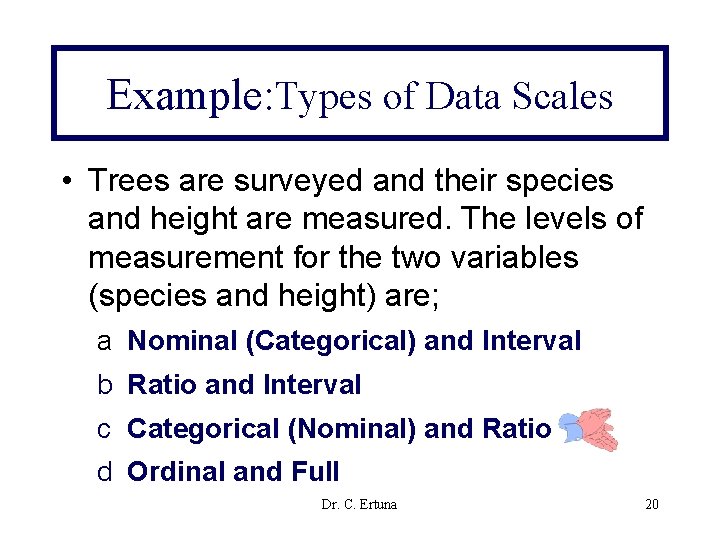 Example:Types of Data Scales

• Trees are surveyed and their species and height are measured. The levels of measurement for the two variables (species and height) are;

a Nominal (Categorical) and Interval

b Ratio and Interval

c Categorical (Nominal) and Ratio

d Ordinal and Full

Dr. C. Ertuna

20